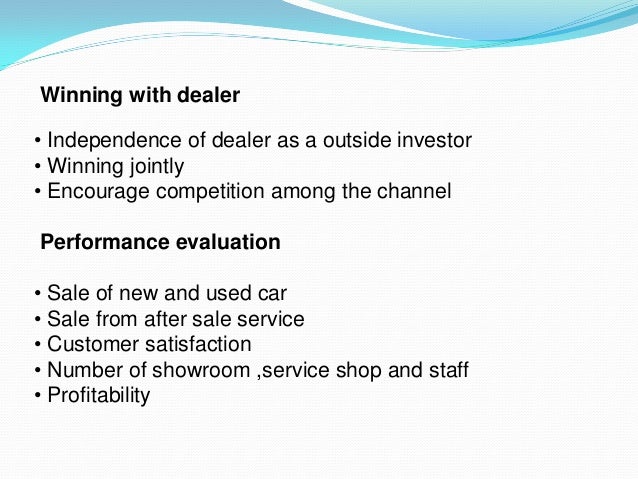 Winning with dealer

• Independence of dealer as a outside investor
• Winning jointly
• Encourage competition among the channel

Performance evaluation

• Sale of new and used car
• Sale from after sale service
• Customer satisfaction
• Number of showroom ,service shop and staff
• Profitability